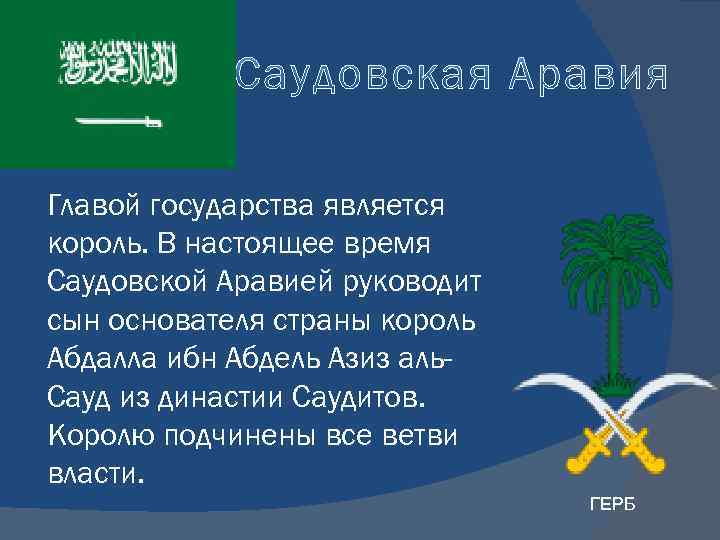 Саудовская Аравия

Главой государства является король. В настоящее время Саудовской Аравией руководит сын основателя страны король Абдалла ибн Абдель Азиз аль-Сауд из династии Саудитов. Королю подчинены все ветви власти.

ГЕРБ